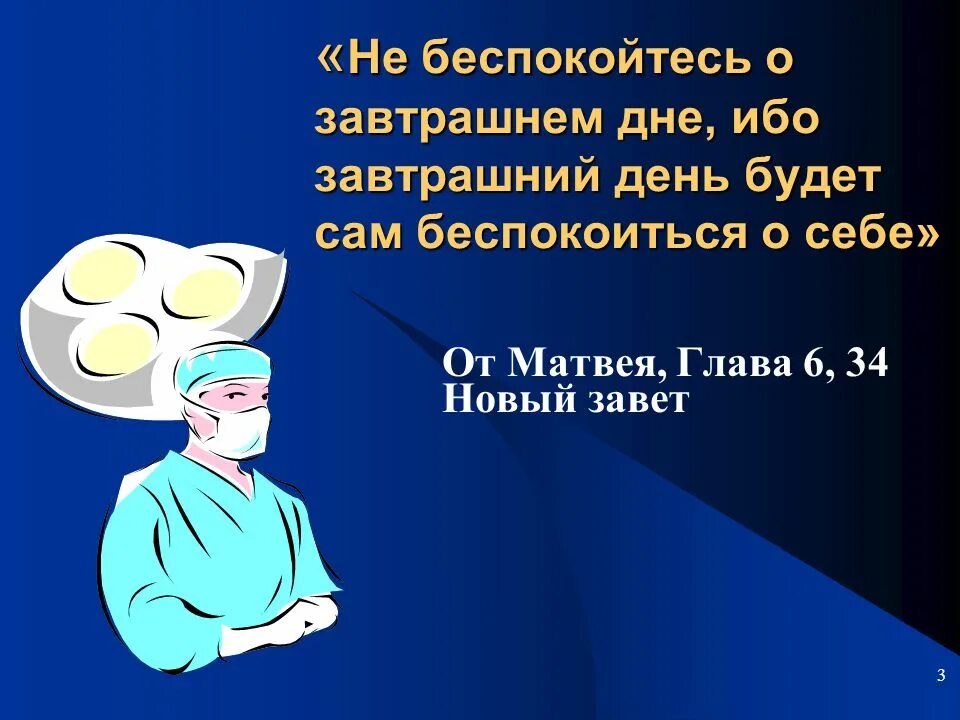 «Не беспокойтесь о завтрашнем дне, ибо завтрашний день будет сам беспокоиться о себе»

От Матвея, Глава 6, 34
Новый завет

3